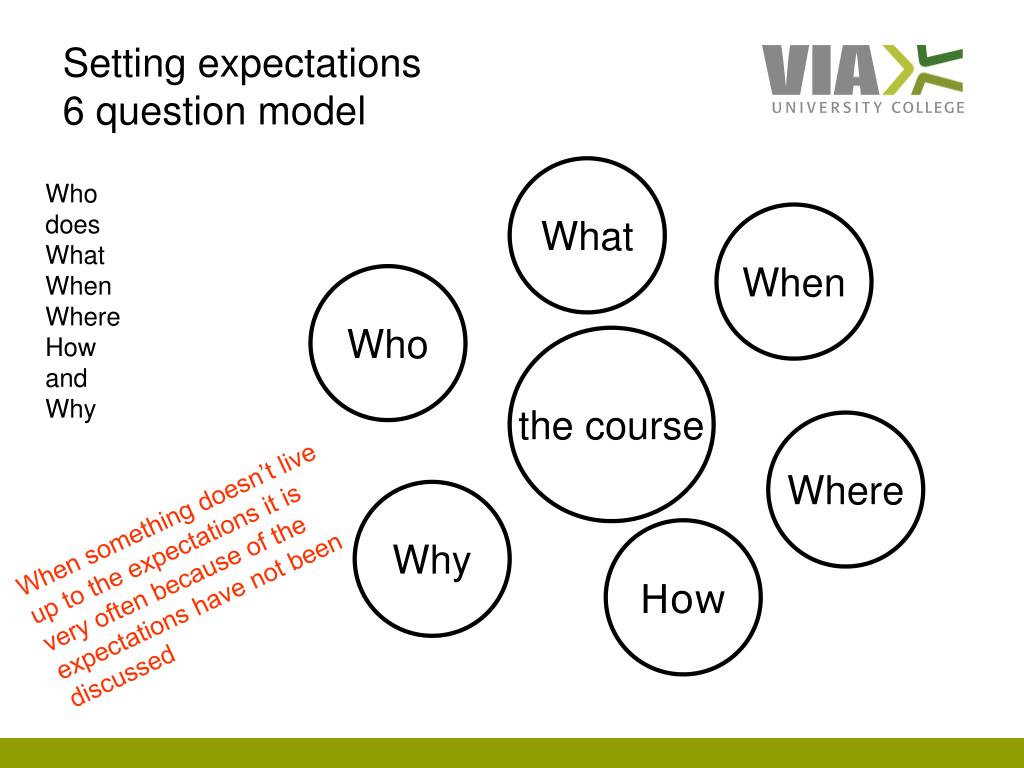 Setting expectations
6 question model

VIA
UNIVERSITY COLLEGE

Who
does
What
When
Where
How
and
Why

What

When

Who

the course

Where

Why

How

When something doesn't live up to the expectations it is very often because of the expectations have not been discussed